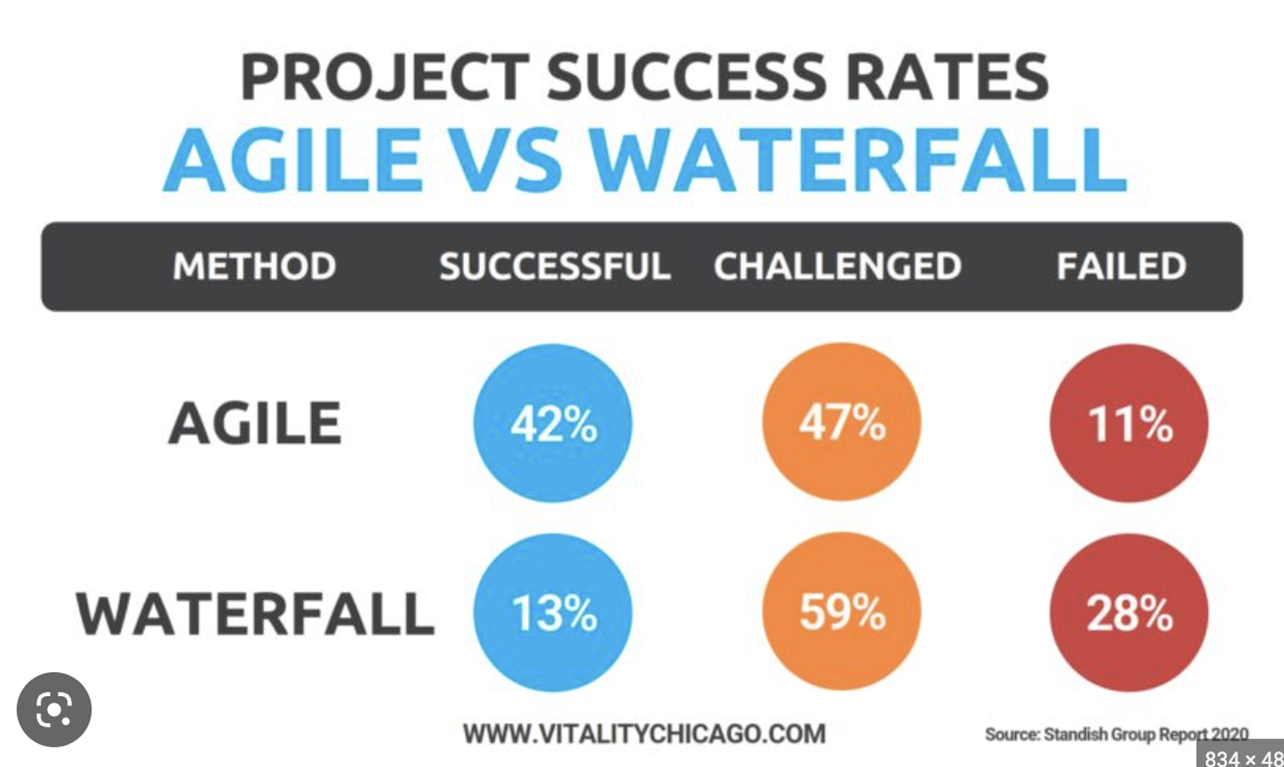 PROJECT SUCCESS RATES
AGILE VS WATERFALL

| METHOD | SUCCESSFUL | CHALLENGED | FAILED |
|---|---|---|---|
| AGILE | 42% | 47% | 11% |
| WATERFALL | 13% | 59% | 28% |

WWW.VITALITYCHICAGO.COM

Source: Standish Group Report 2020

834 × 48